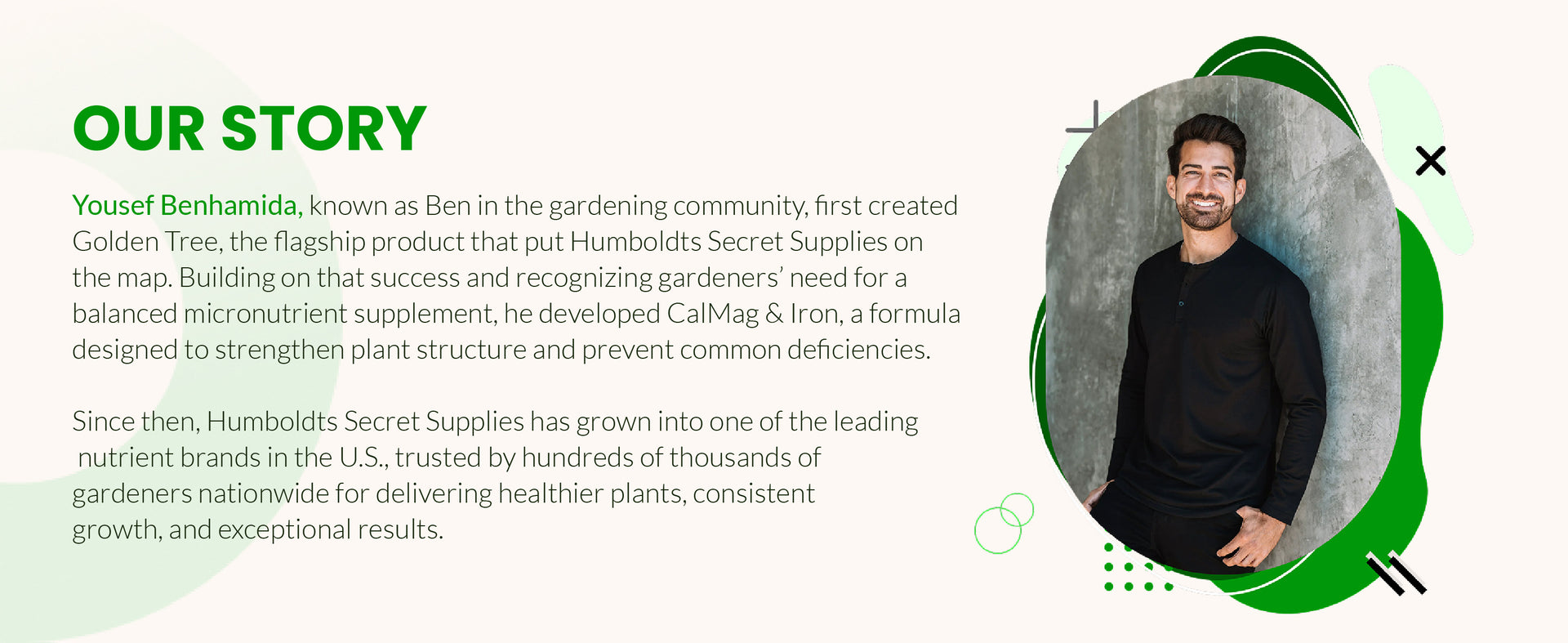 OUR STORY

Yousef Benhamida, known as Ben in the gardening community, first created Golden Tree, the flagship product that put Humboldts Secret Supplies on the map. Building on that success and recognizing gardeners' need for a balanced micronutrient supplement, he developed CalMag & Iron, a formula designed to strengthen plant structure and prevent common deficiencies.

Since then, Humboldts Secret Supplies has grown into one of the leading nutrient brands in the U.S., trusted by hundreds of thousands of gardeners nationwide for delivering healthier plants, consistent growth, and exceptional results.